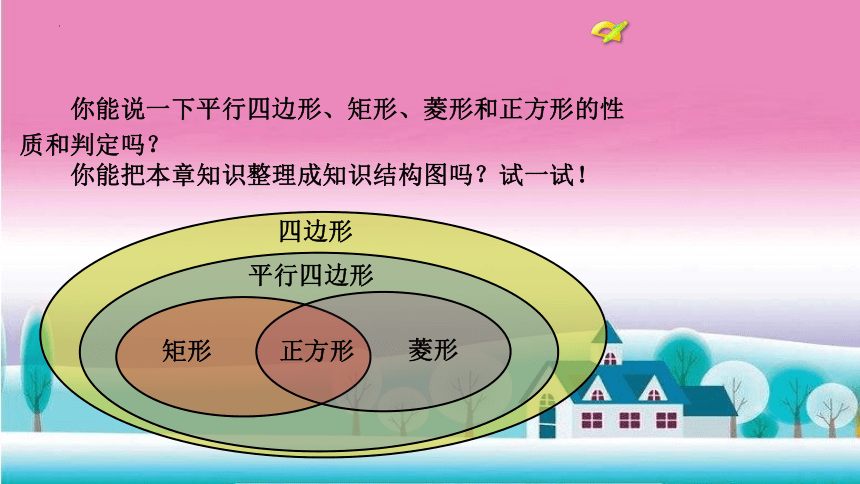 你能说一下平行四边形、矩形、菱形和正方形的性质和判定吗？

你能把本章知识整理成知识结构图吗？试一试！

四边形

平行四边形

矩形

正方形

菱形